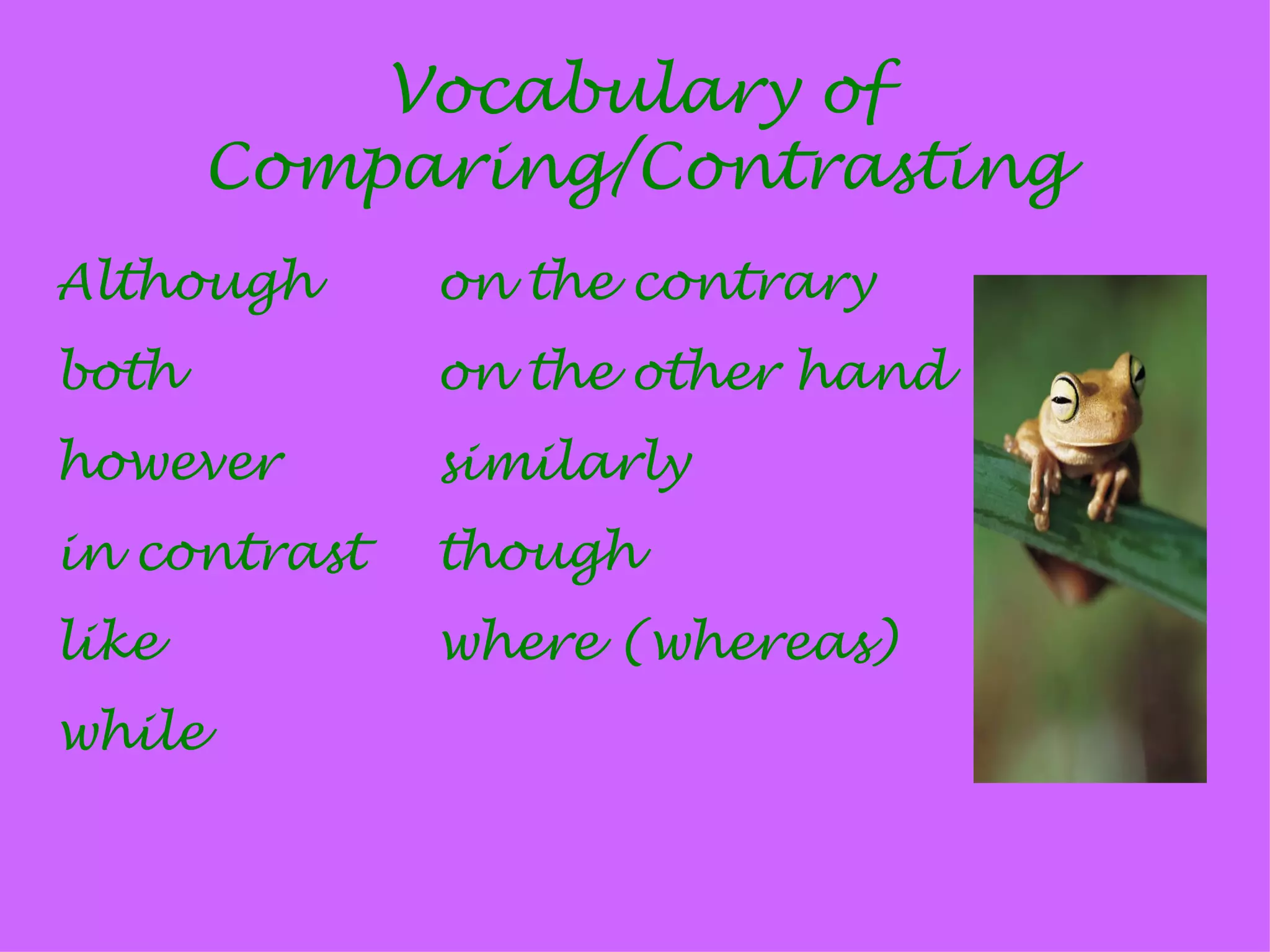 Vocabulary of Comparing/Contrasting

Although
both
however
in contrast
like
while

on the contrary
on the other hand
similarly
though
where (whereas)